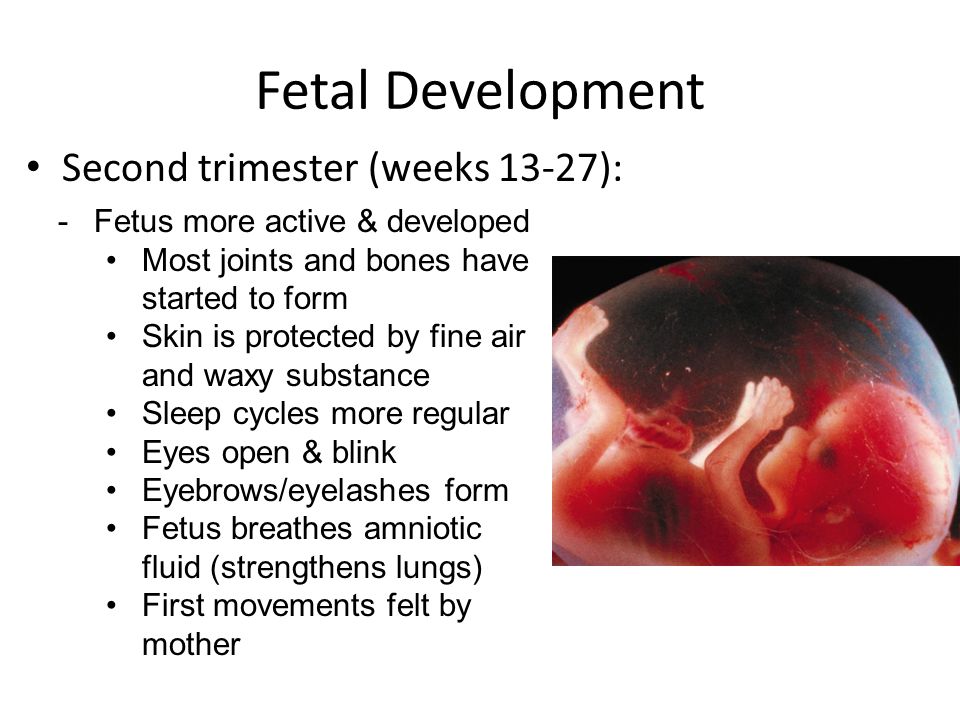 Fetal Development

• Second trimester (weeks 13-27):

- Fetus more active & developed

• Most joints and bones have started to form
• Skin is protected by fine air and waxy substance
• Sleep cycles more regular
• Eyes open & blink
• Eyebrows/eyelashes form
• Fetus breathes amniotic fluid (strengthens lungs)
• First movements felt by mother